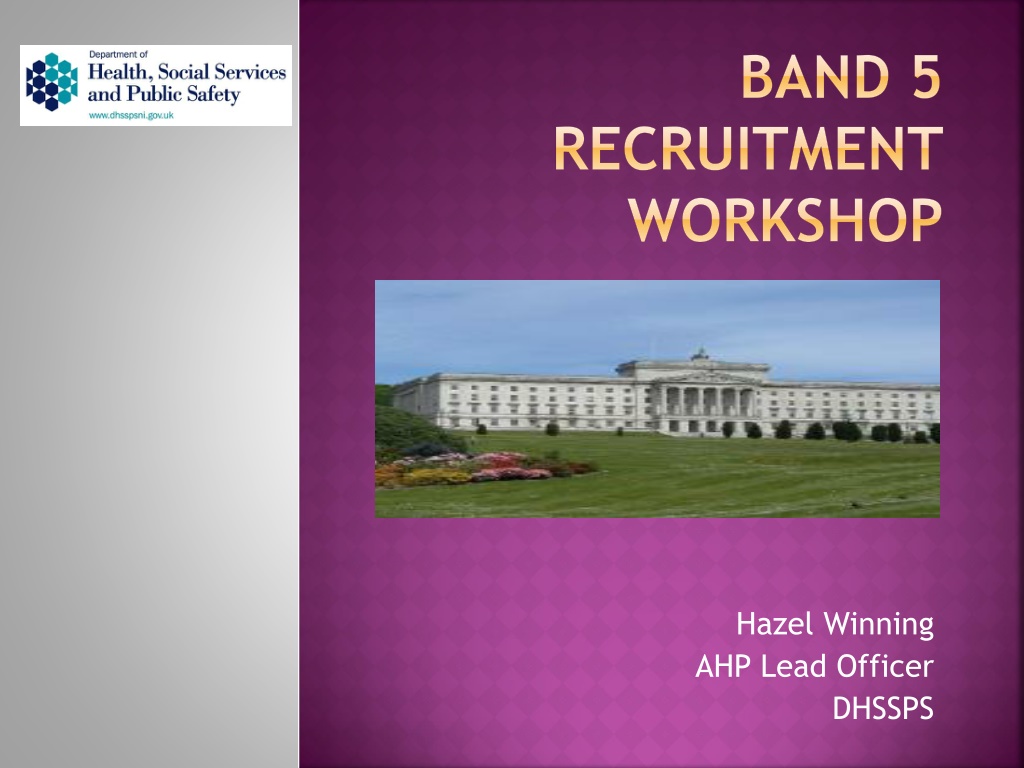 Department of
Health, Social Services and Public Safety
www.dhsspsni.gov.uk

BAND 5 RECRUITMENT WORKSHOP

Hazel Winning
AHP Lead Officer
DHSSPS